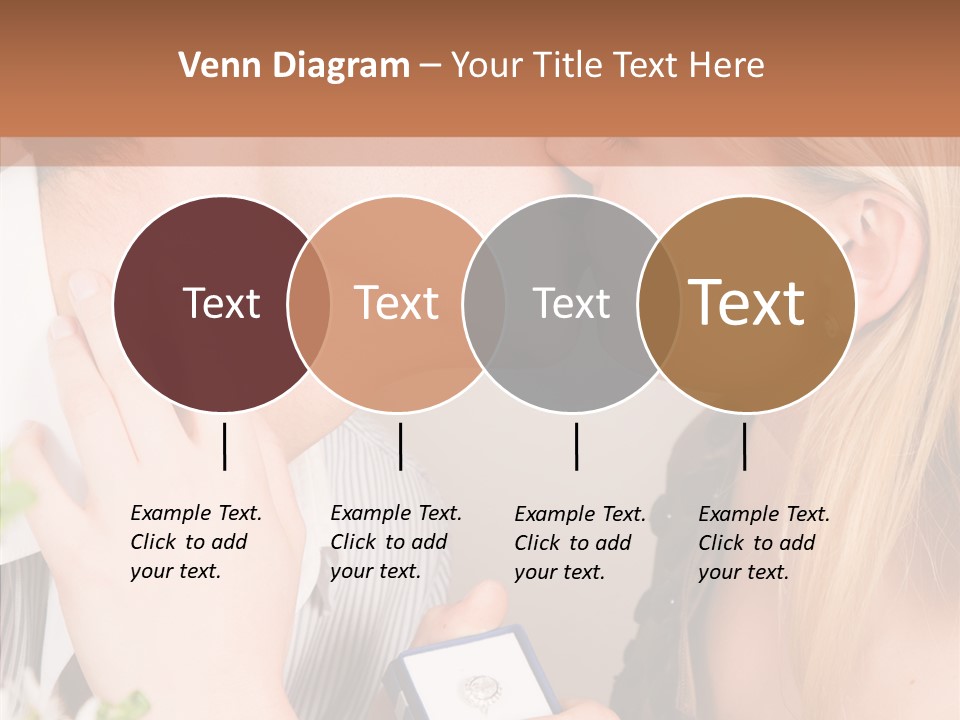 Venn Diagram – Your Title Text Here

Text

Text

Text

Text

Example Text. Click to add your text.

Example Text. Click to add your text.

Example Text. Click to add your text.

Example Text. Click to add your text.